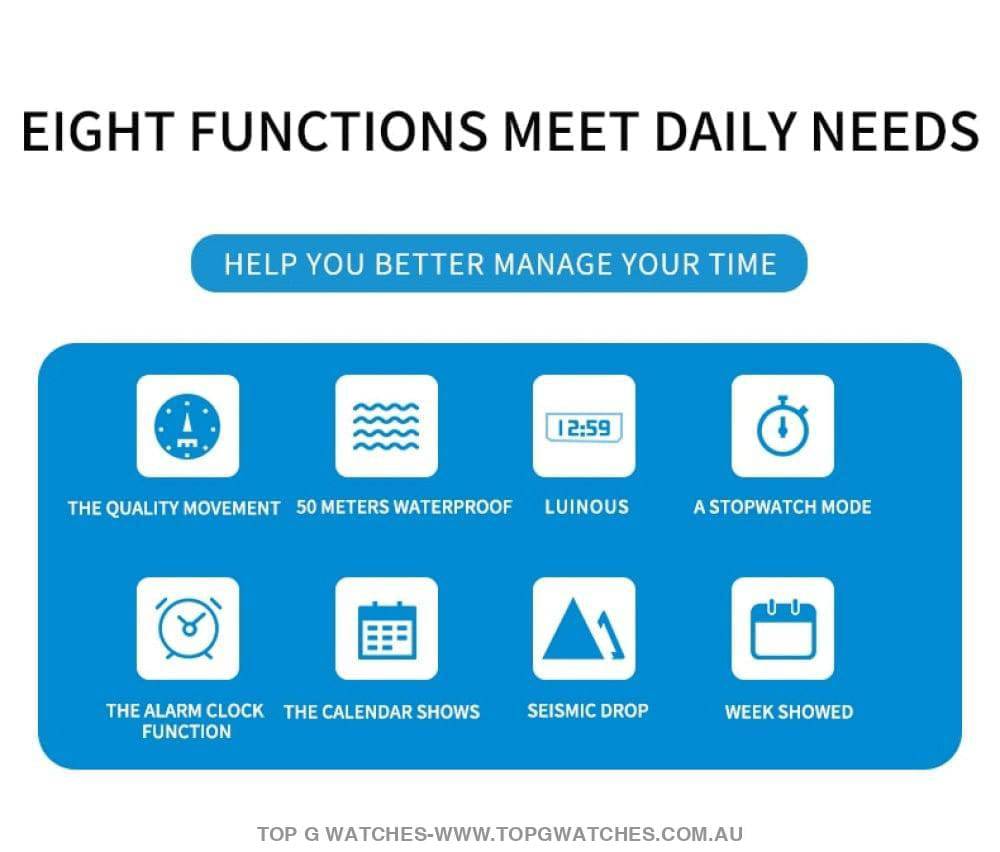 EIGHT FUNCTIONS MEET DAILY NEEDS

HELP YOU BETTER MANAGE YOUR TIME

12:59

THE QUALITY MOVEMENT

50 METERS WATERPROOF

LUINOUS

A STOPWATCH MODE

THE ALARM CLOCK FUNCTION

THE CALENDAR SHOWS

SEISMIC DROP

WEEK SHOWED

TOP G WATCHES-WWW.TOPGWATCHES.COM.AU